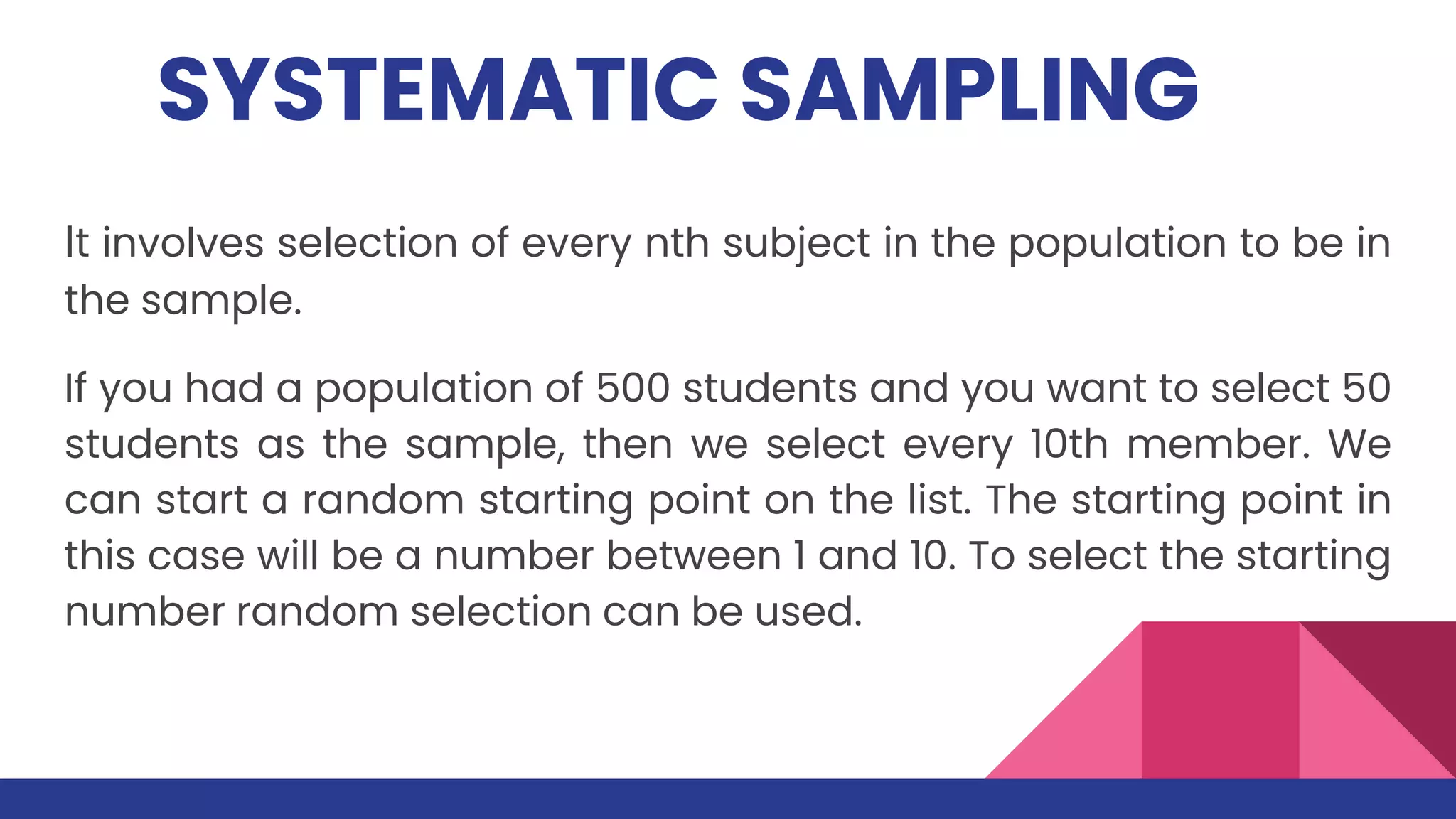 SYSTEMATIC SAMPLING

It involves selection of every nth subject in the population to be in the sample.

If you had a population of 500 students and you want to select 50 students as the sample, then we select every 10th member. We can start a random starting point on the list. The starting point in this case will be a number between 1 and 10. To select the starting number random selection can be used.